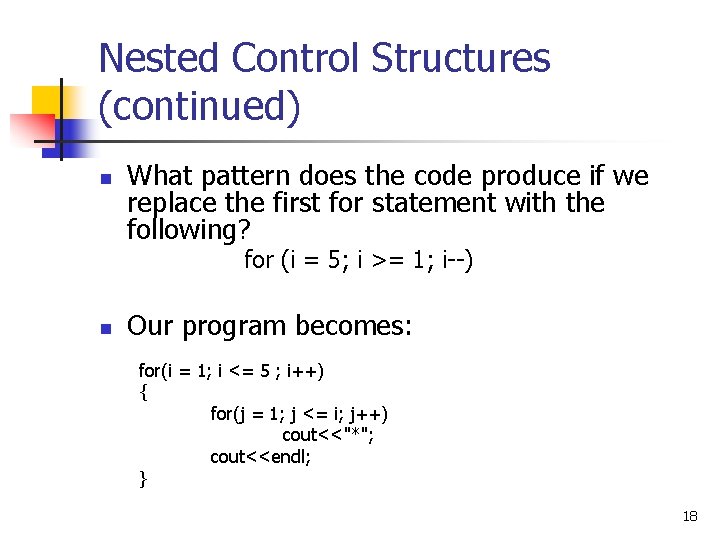 Nested Control Structures (continued)

What pattern does the code produce if we replace the first for statement with the following?

for (i = 5; i >= 1; i--)

Our program becomes:

for(i = 1; i <= 5 ; i++)
{
for(j = 1; j <= i; j++)
cout<<"*";
cout<<endl;
}

18